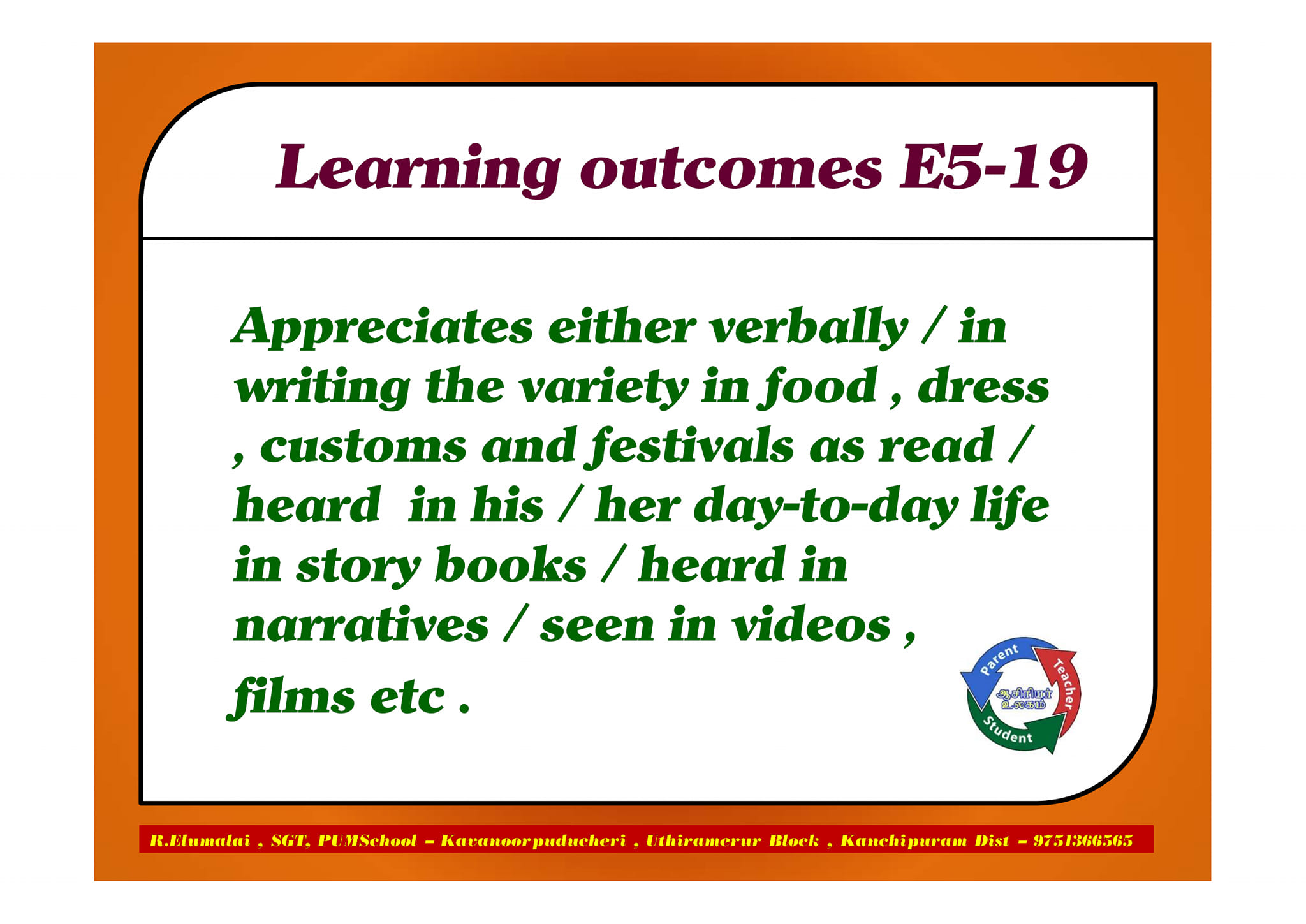 Learning outcomes E5-19

Appreciates either verbally / in writing the variety in food , dress , customs and festivals as read / heard in his / her day-to-day life in story books / heard in narratives / seen in videos , films etc .

Parent
Teacher
Student
ஆசிரியர் உலகம்

R.Elumalai , SGT, PUMSchool – Kavanoorpuducheri , Uthiramerur Block , Kanchipuram Dist – 9751366565